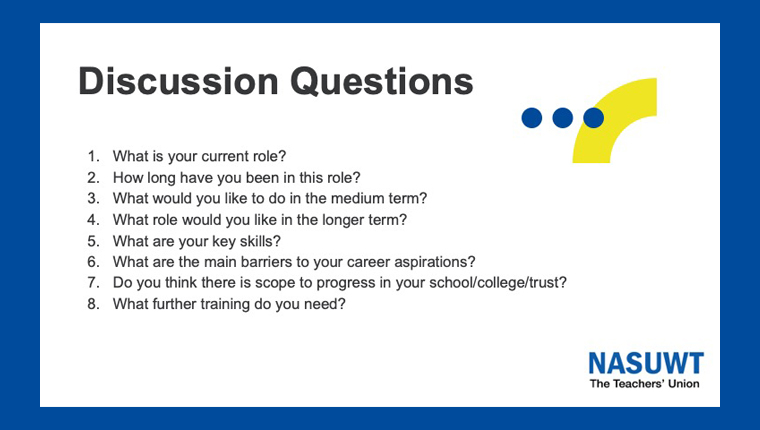 Discussion Questions

1. What is your current role?
2. How long have you been in this role?
3. What would you like to do in the medium term?
4. What role would you like in the longer term?
5. What are your key skills?
6. What are the main barriers to your career aspirations?
7. Do you think there is scope to progress in your school/college/trust?
8. What further training do you need?

NASUWT
The Teachers' Union